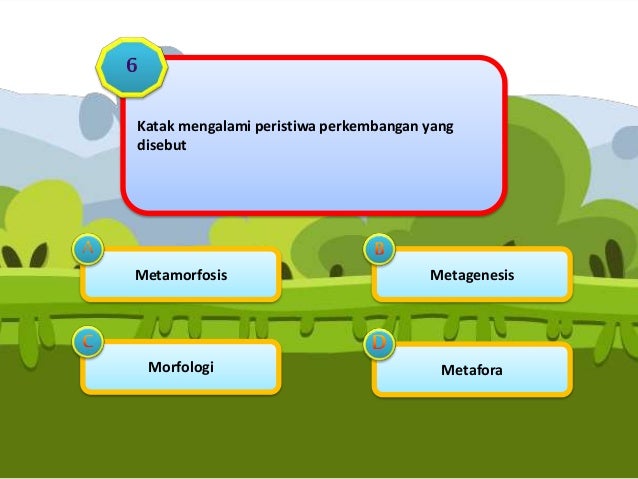 6

Katak mengalami peristiwa perkembangan yang disebut

A
Metamorfosis

B
Metagenesis

C
Morfologi

D
Metafora